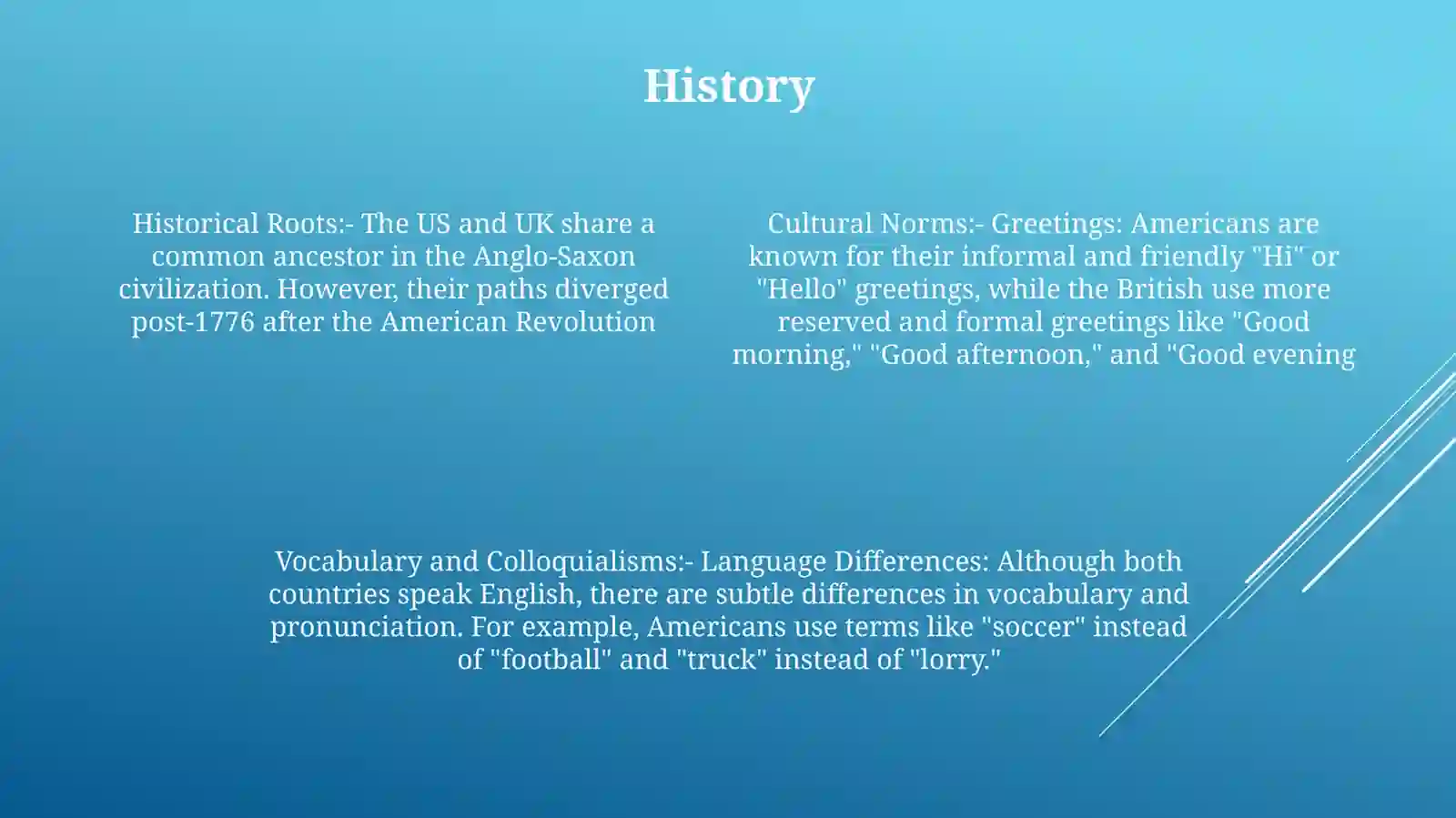 History

Historical Roots:- The US and UK share a common ancestor in the Anglo-Saxon civilization. However, their paths diverged post-1776 after the American Revolution

Cultural Norms:- Greetings: Americans are known for their informal and friendly "Hi" or "Hello" greetings, while the British use more reserved and formal greetings like "Good morning," "Good afternoon," and "Good evening

Vocabulary and Colloquialisms:- Language Differences: Although both countries speak English, there are subtle differences in vocabulary and pronunciation. For example, Americans use terms like "soccer" instead of "football" and "truck" instead of "lorry."